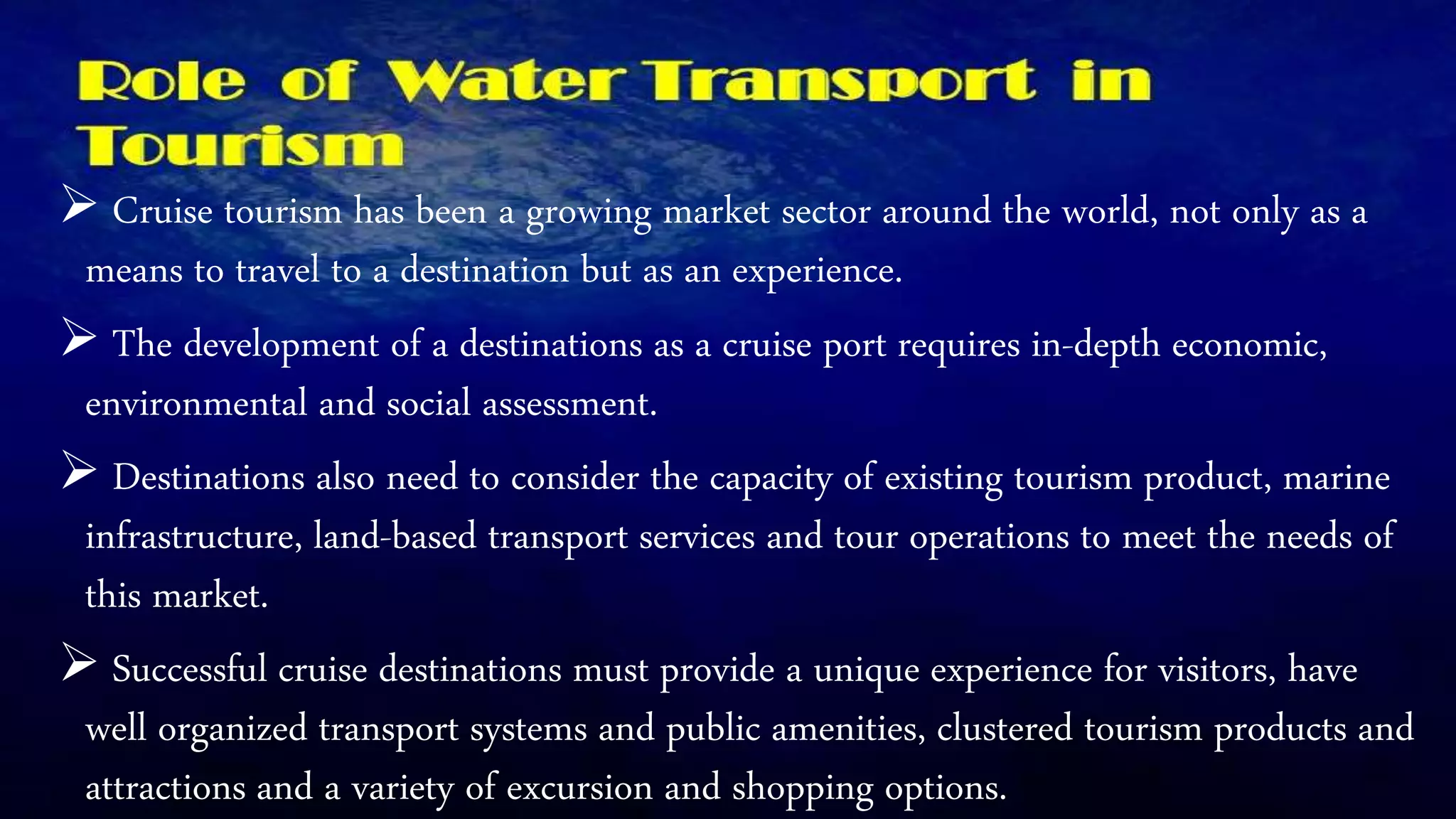 Role of Water Transport in Tourism

➢ Cruise tourism has been a growing market sector around the world, not only as a means to travel to a destination but as an experience.

➢ The development of a destinations as a cruise port requires in-depth economic, environmental and social assessment.

➢ Destinations also need to consider the capacity of existing tourism product, marine infrastructure, land-based transport services and tour operations to meet the needs of this market.

➢ Successful cruise destinations must provide a unique experience for visitors, have well organized transport systems and public amenities, clustered tourism products and attractions and a variety of excursion and shopping options.